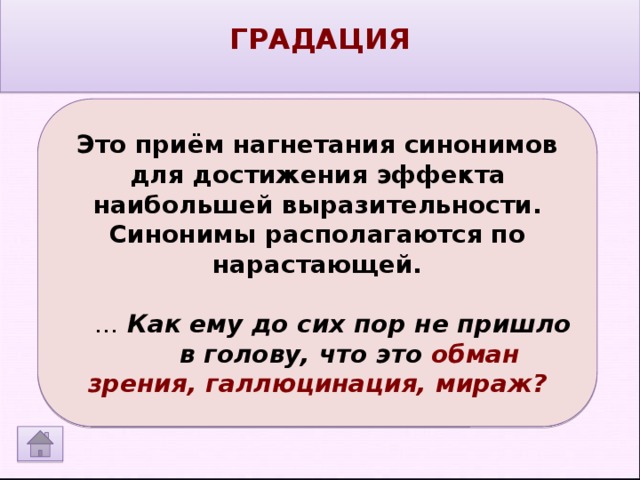 ГРАДАЦИЯ

Это приём нагнетания синонимов для достижения эффекта наибольшей выразительности. Синонимы располагаются по нарастающей.

… Как ему до сих пор не пришло в голову, что это обман зрения, галлюцинация, мираж?